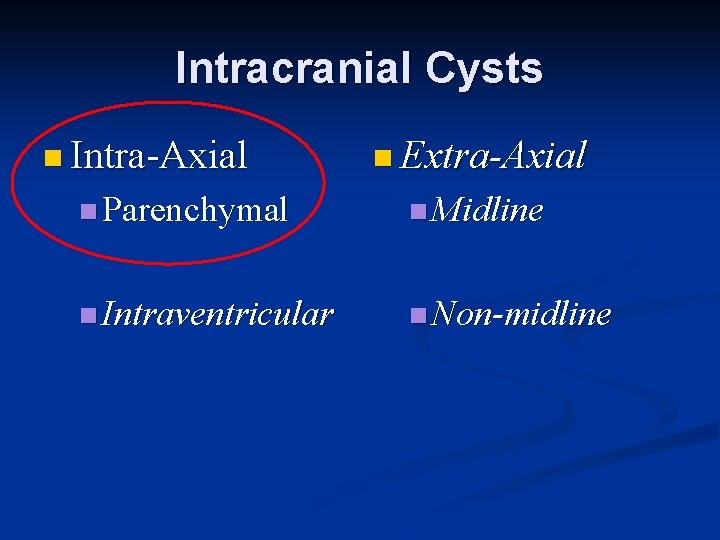 Intracranial Cysts

Intra-Axial
Parenchymal

Intraventricular

Extra-Axial
Midline

Non-midline